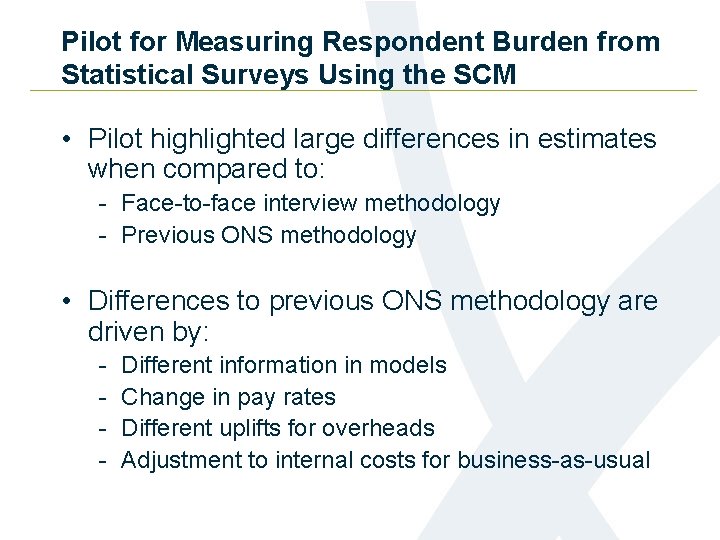 Pilot for Measuring Respondent Burden from Statistical Surveys Using the SCM

• Pilot highlighted large differences in estimates when compared to:
- Face-to-face interview methodology
- Previous ONS methodology

• Differences to previous ONS methodology are driven by:
- Different information in models
- Change in pay rates
- Different uplifts for overheads
- Adjustment to internal costs for business-as-usual